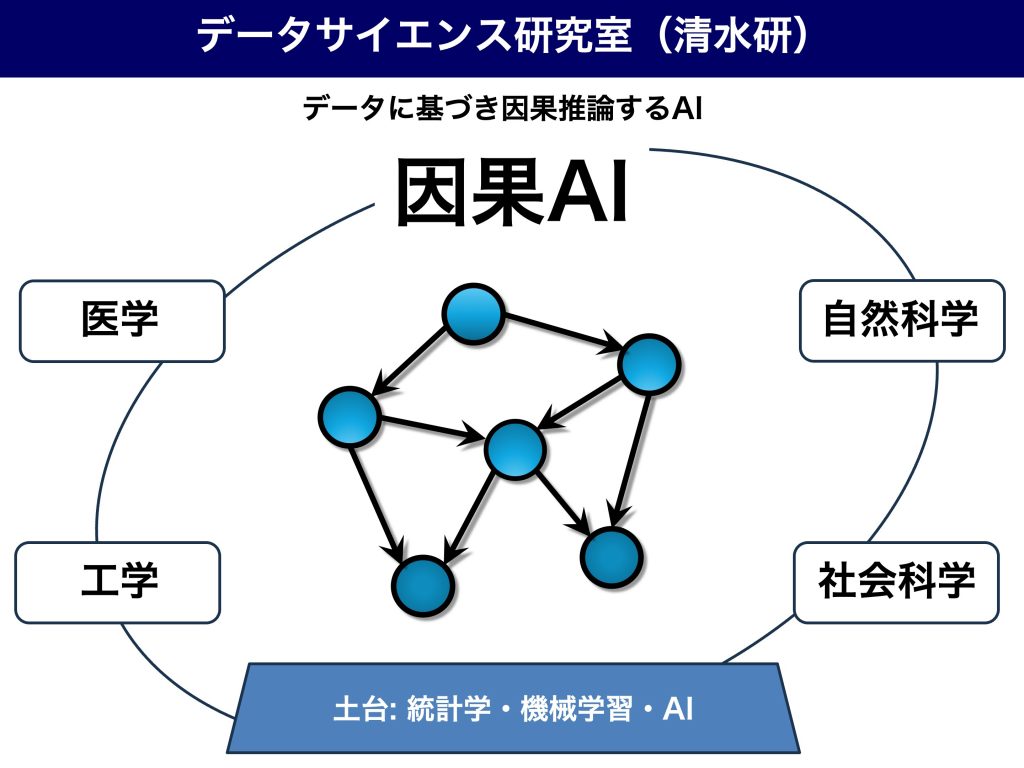 データサイエンス研究室（清水研）

データに基づき因果推論するAI

因果AI

医学

自然科学

工学

社会科学

土台: 統計学・機械学習・AI